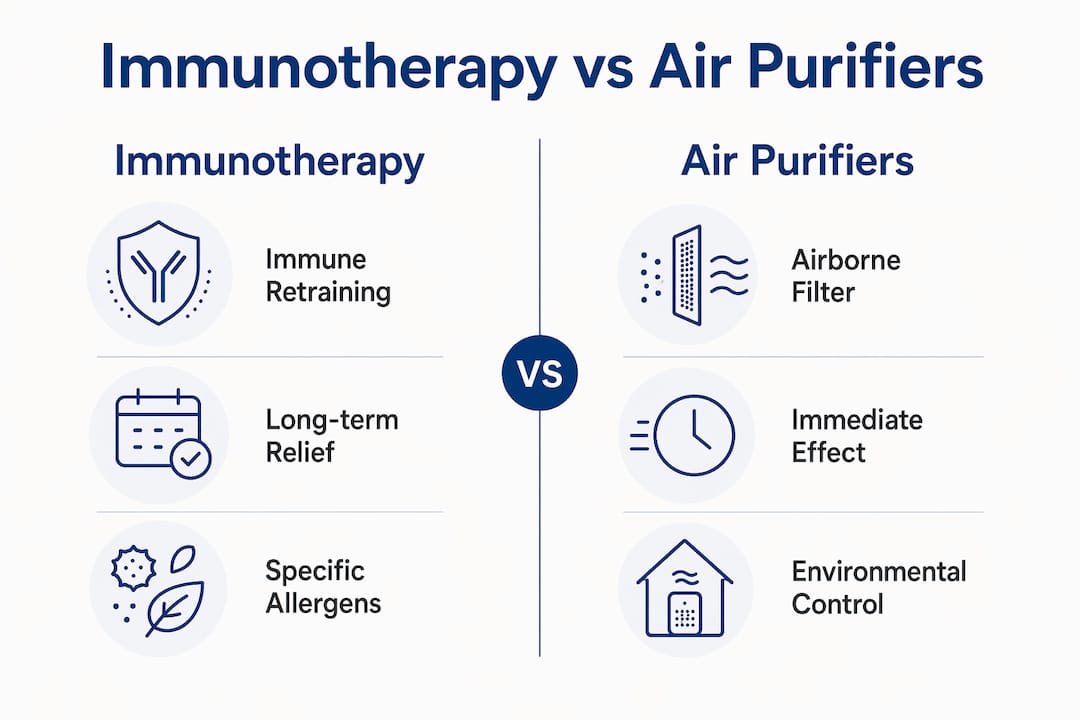 Immunotherapy vs Air Purifiers

Immunotherapy

Immune Retraining

Long-term Relief

Specific Allergens

VS

Air Purifiers

Airborne Filter

Immediate Effect

Environmental Control